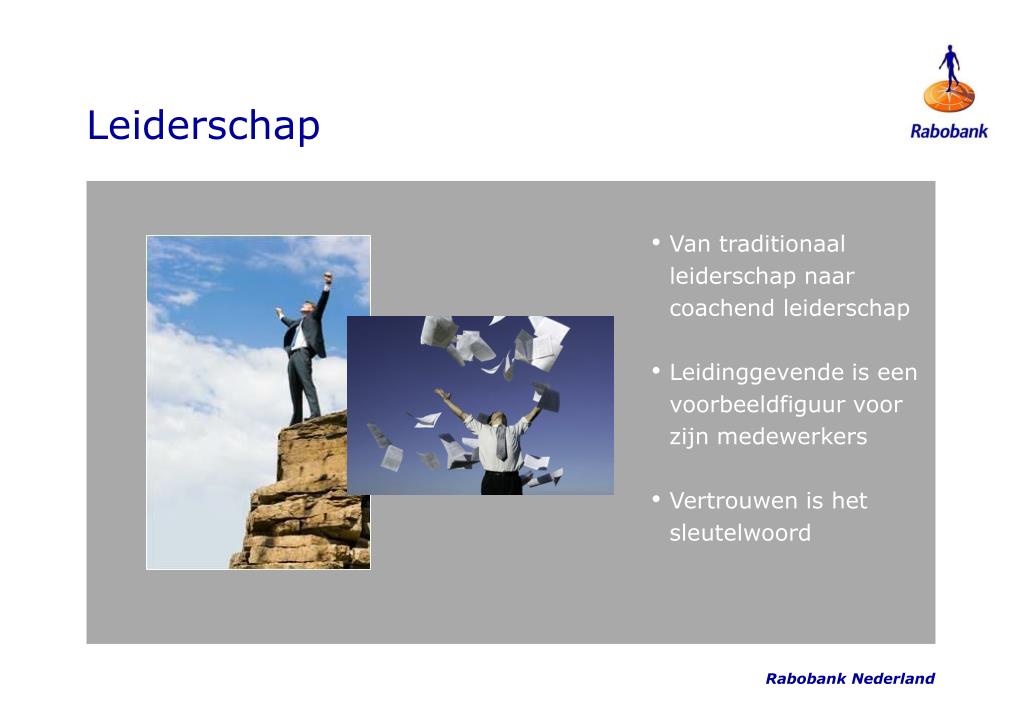 Leiderschap

Rabobank

• Van traditionaal leiderschap naar coachend leiderschap

• Leidinggevende is een voorbeeldfiguur voor zijn medewerkers

• Vertrouwen is het sleutelwoord

Rabobank Nederland